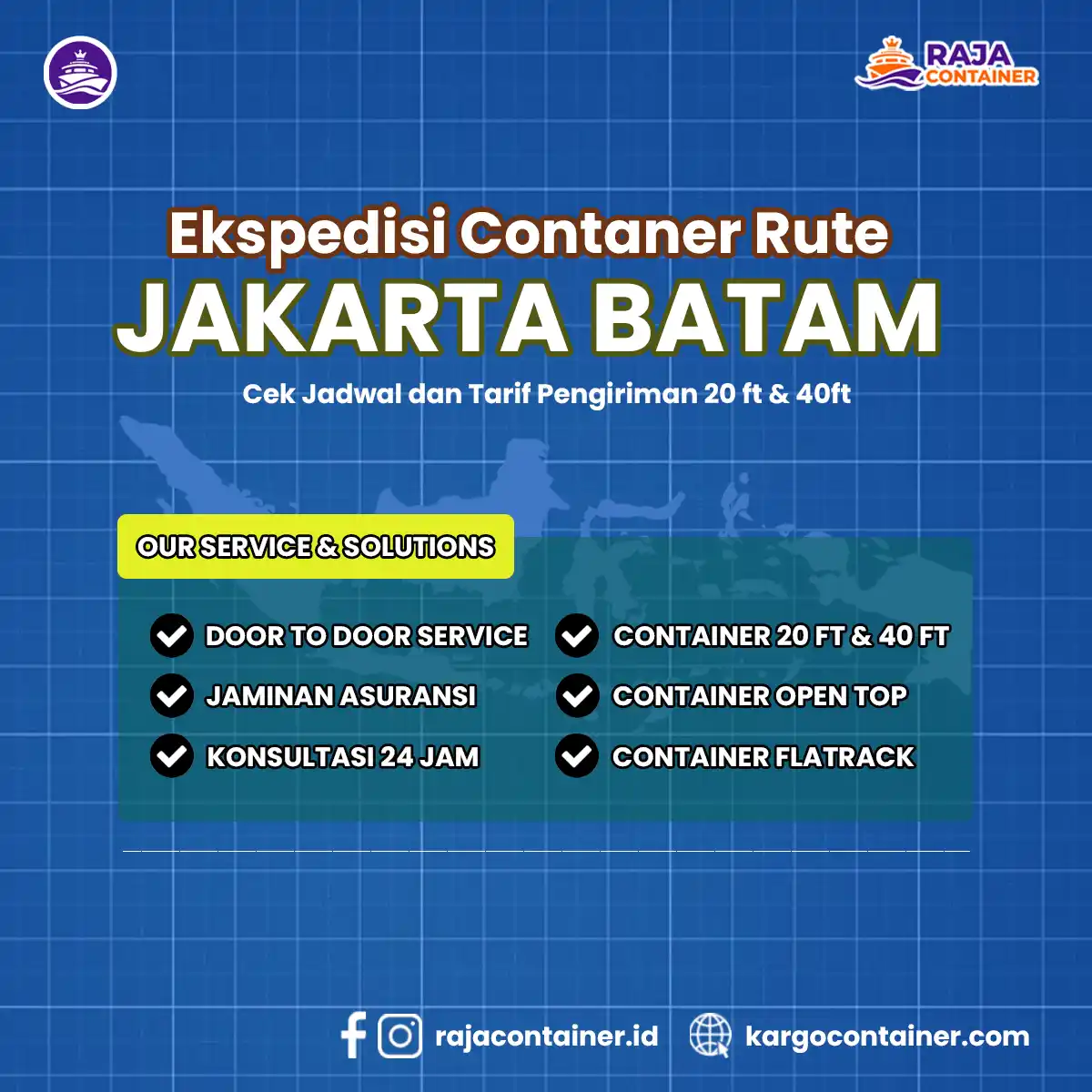 RAJA CONTAINER

Ekspedisi Contaner Rute
JAKARTA BATAM
Cek Jadwal dan Tarif Pengiriman 20 ft & 40ft

OUR SERVICE & SOLUTIONS

DOOR TO DOOR SERVICE
JAMINAN ASURANSI
KONSULTASI 24 JAM

CONTAINER 20 FT & 40 FT
CONTAINER OPEN TOP
CONTAINER FLATRACK

rajacontainer.id
kargocontainer.com